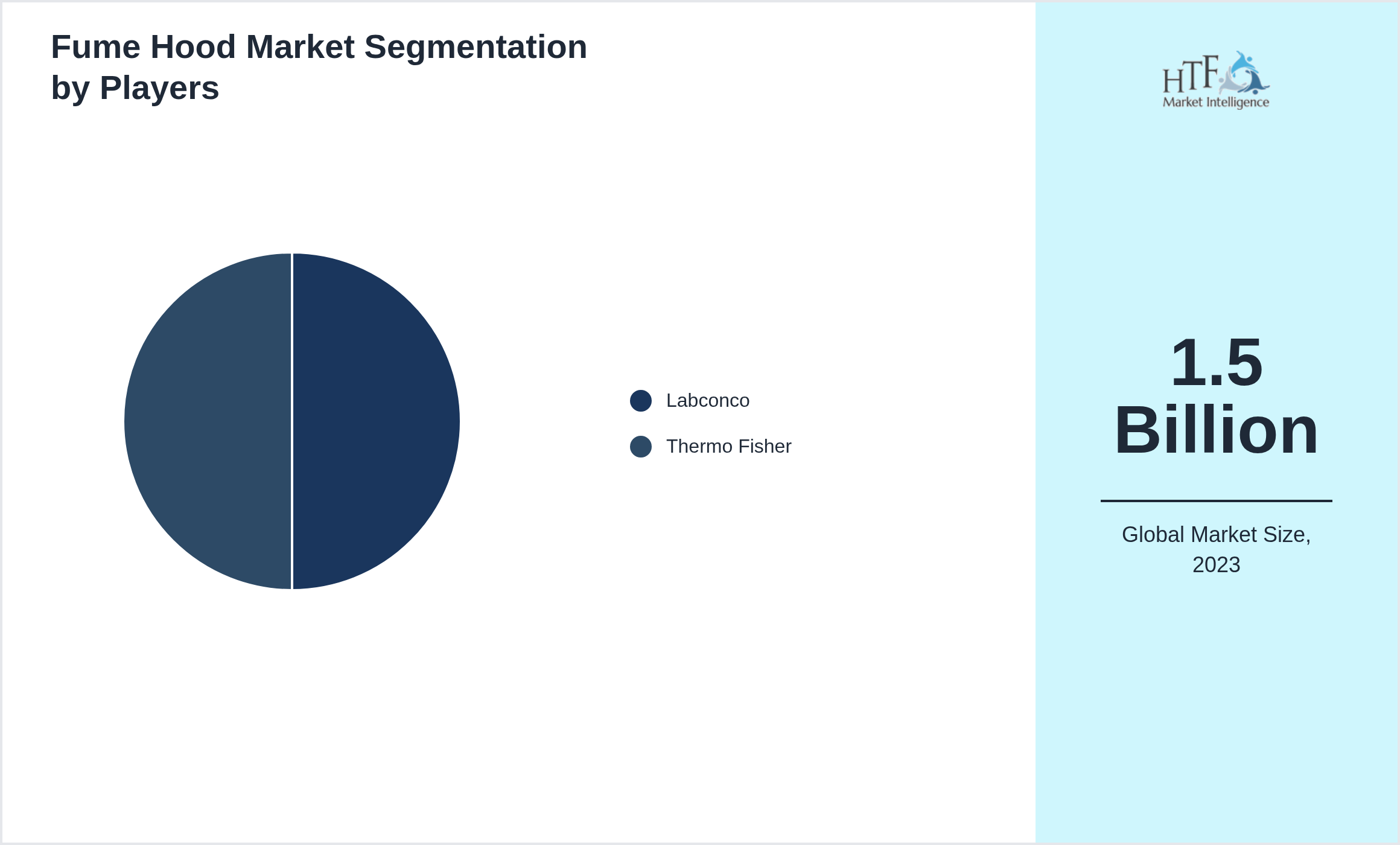 Fume Hood Market Segmentation by Players

Labconco
Thermo Fisher

HTF
Market Intelligence

1.5 Billion

Global Market Size, 2023